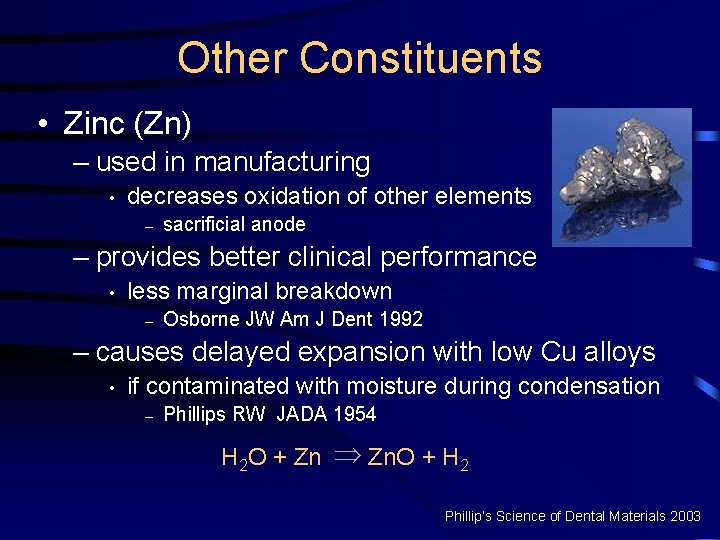 Other Constituents

• Zinc (Zn)
– used in manufacturing
• decreases oxidation of other elements
– sacrificial anode
– provides better clinical performance
• less marginal breakdown
– Osborne JW Am J Dent 1992
– causes delayed expansion with low Cu alloys
• if contaminated with moisture during condensation
– Phillips RW JADA 1954

$H_2O + Zn \Rightarrow ZnO + H_2$

Phillip's Science of Dental Materials 2003